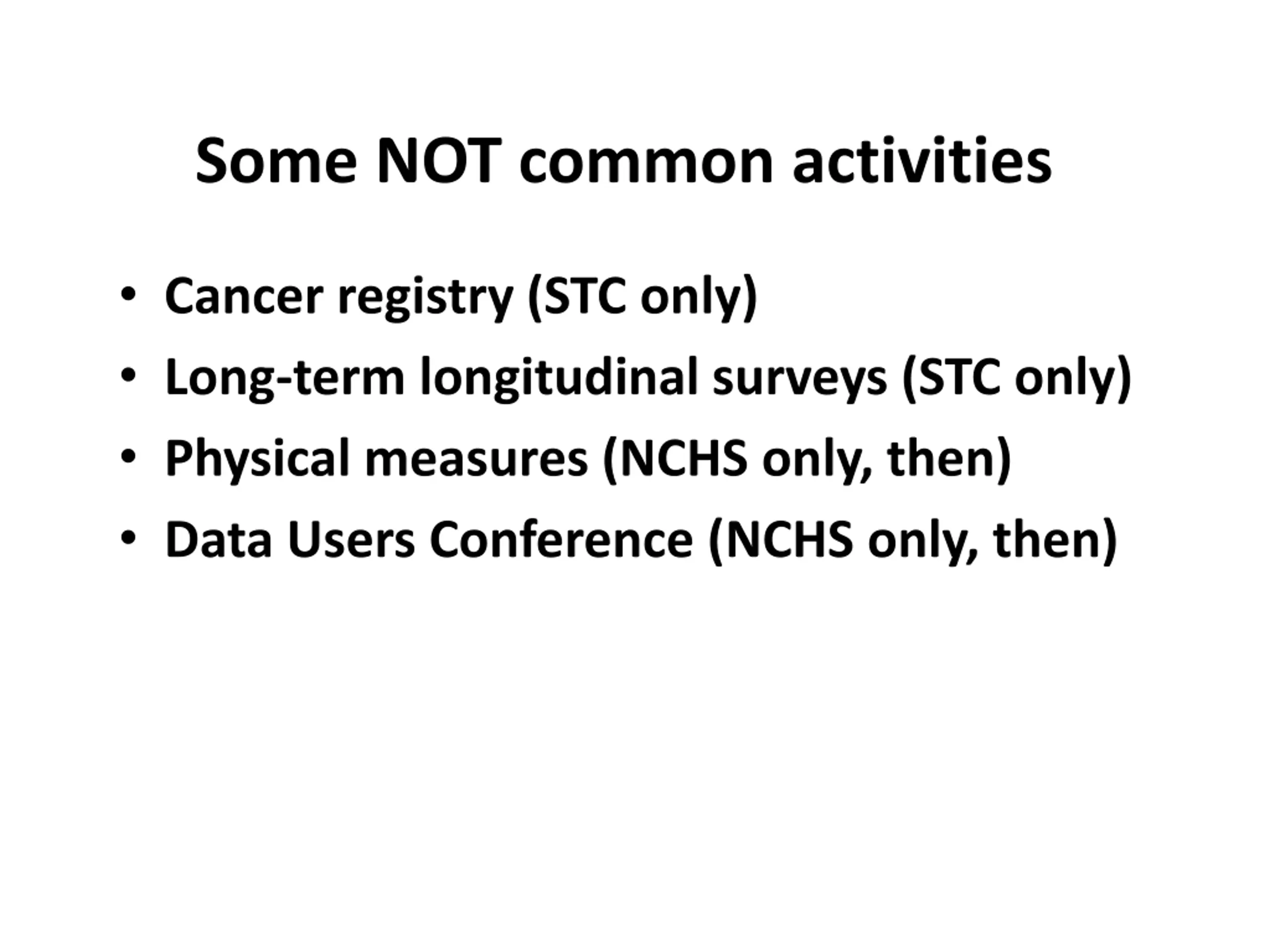 Some NOT common activities

• Cancer registry (STC only)
• Long-term longitudinal surveys (STC only)
• Physical measures (NCHS only, then)
• Data Users Conference (NCHS only, then)